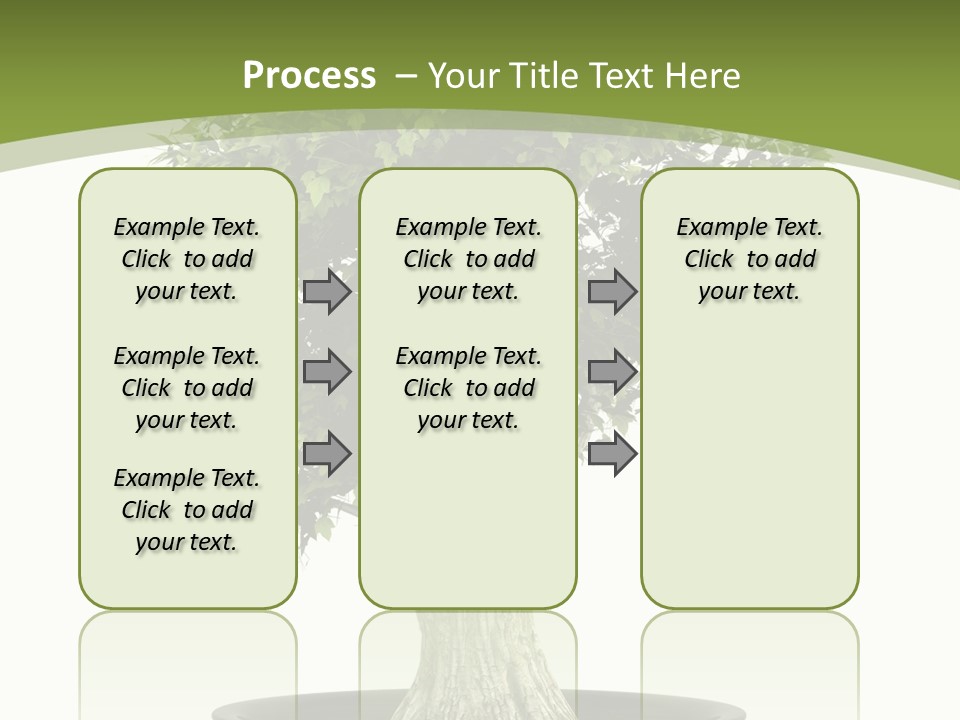 Process – Your Title Text Here

Example Text. Click to add your text.

Example Text. Click to add your text.

Example Text. Click to add your text.

Example Text. Click to add your text.

Example Text. Click to add your text.

Example Text. Click to add your text.